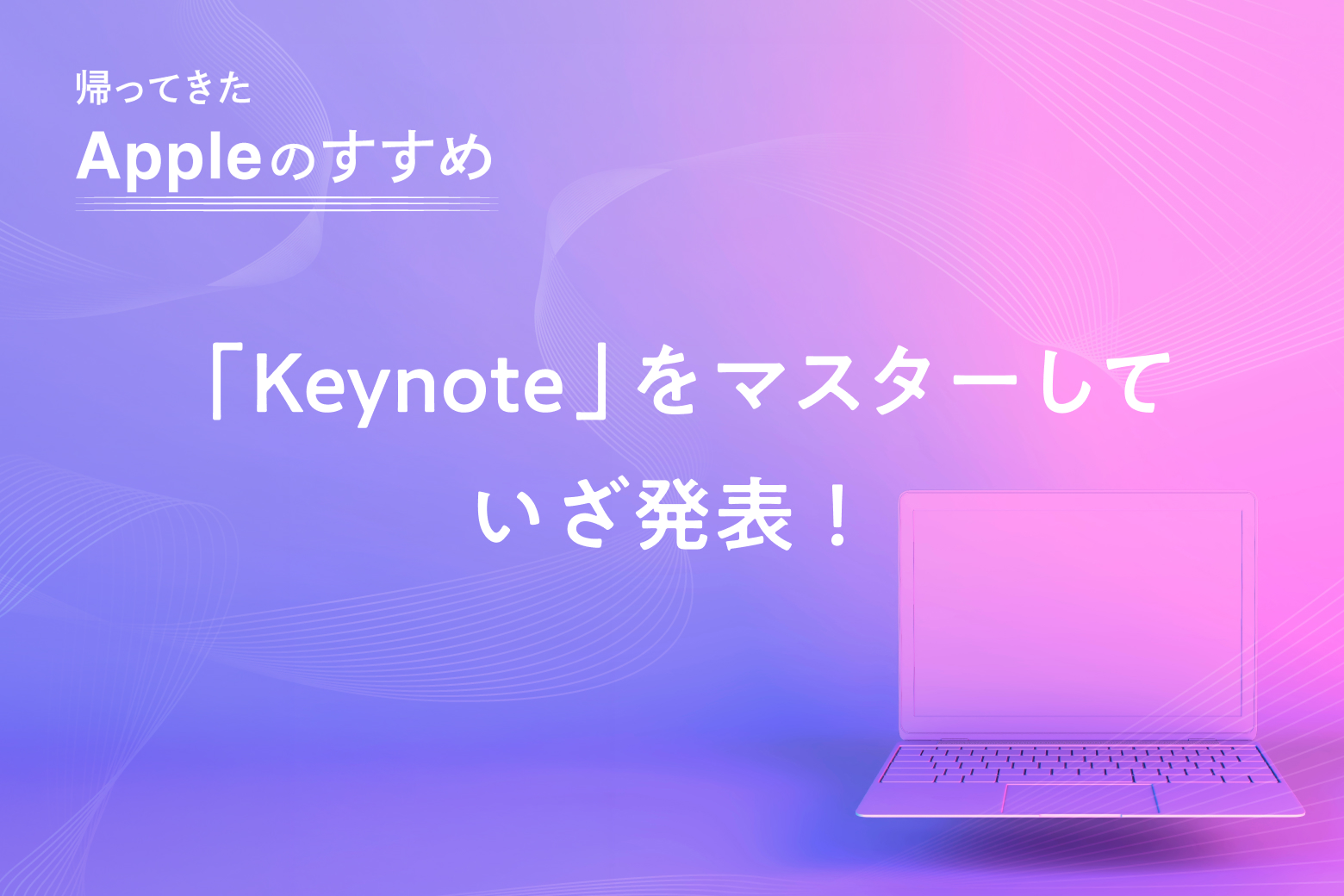 帰ってきた
Appleのすすめ

「Keynote」をマスターして
いざ発表！